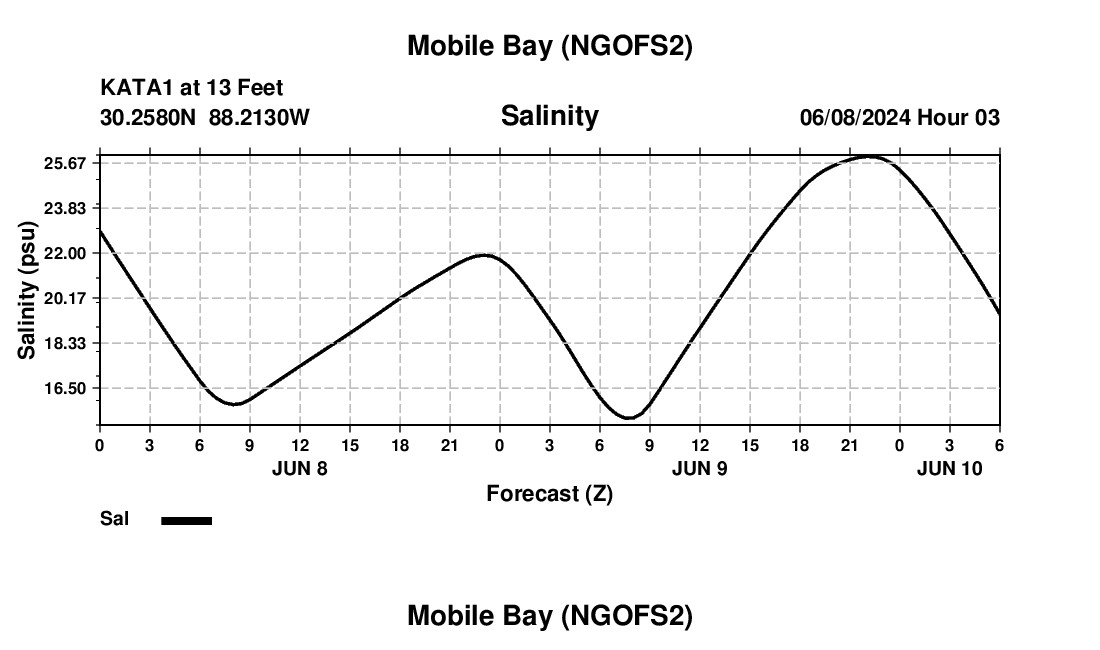 Mobile Bay (NGOFS2)

KATA1 at 13 Feet
30.2580N 88.2130W

Salinity

06/08/2024 Hour 03

Salinity (psu)

25.67
23.83
22.00
20.17
18.33
16.50

0 3 6 9 12 15 18 21 0 3 6 9 12 15 18 21 0 3 6

JUN 8
JUN 9
JUN 10

Forecast (Z)

Sal

Mobile Bay (NGOFS2)